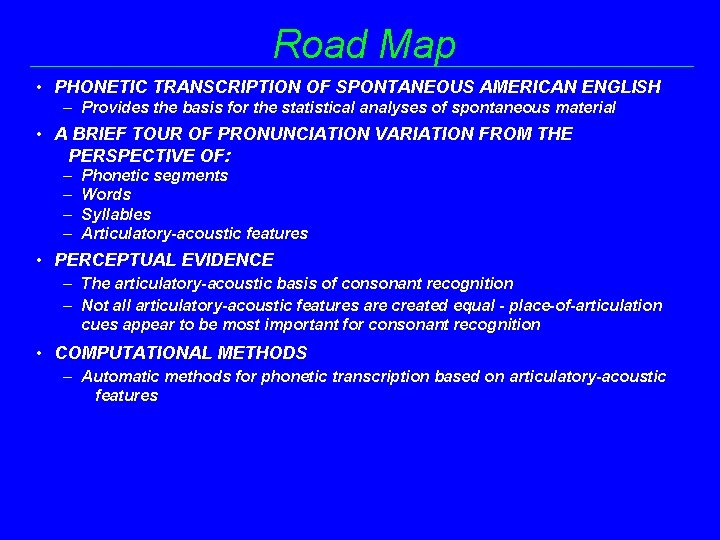 Road Map

• PHONETIC TRANSCRIPTION OF SPONTANEOUS AMERICAN ENGLISH
– Provides the basis for the statistical analyses of spontaneous material

• A BRIEF TOUR OF PRONUNCIATION VARIATION FROM THE PERSPECTIVE OF:
– Phonetic segments
– Words
– Syllables
– Articulatory-acoustic features

• PERCEPTUAL EVIDENCE
– The articulatory-acoustic basis of consonant recognition
– Not all articulatory-acoustic features are created equal - place-of-articulation cues appear to be most important for consonant recognition

• COMPUTATIONAL METHODS
– Automatic methods for phonetic transcription based on articulatory-acoustic features